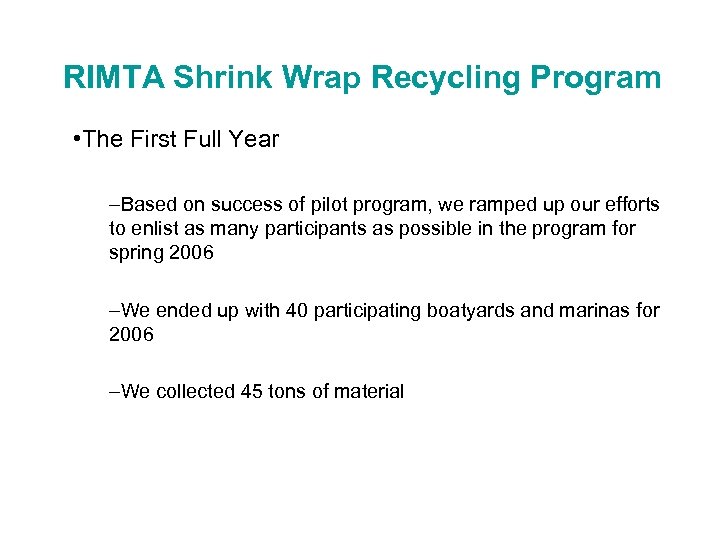 RIMTA Shrink Wrap Recycling Program

•The First Full Year

–Based on success of pilot program, we ramped up our efforts to enlist as many participants as possible in the program for spring 2006

–We ended up with 40 participating boatyards and marinas for 2006

–We collected 45 tons of material